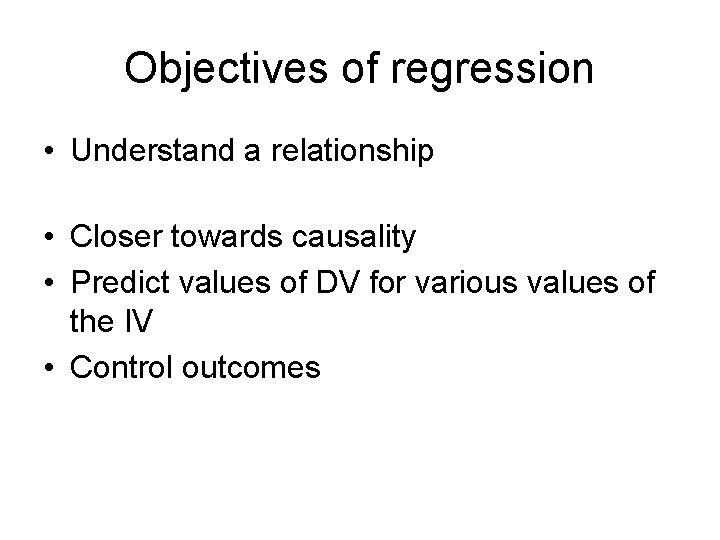 Objectives of regression

• Understand a relationship

• Closer towards causality
• Predict values of DV for various values of the IV
• Control outcomes